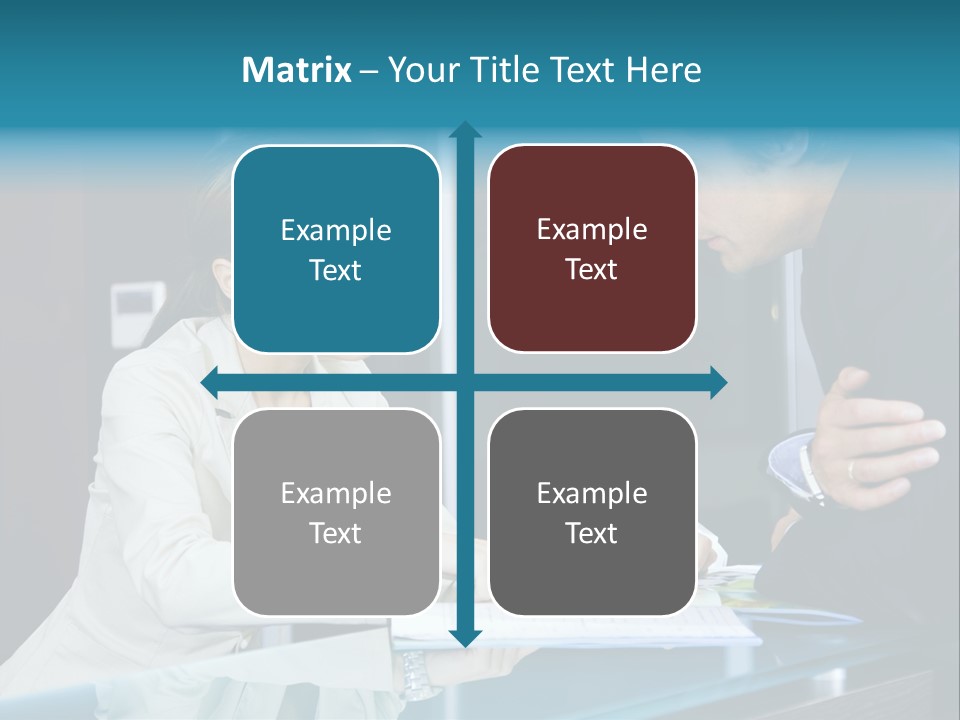 Matrix – Your Title Text Here

Example Text

Example Text

Example Text

Example Text